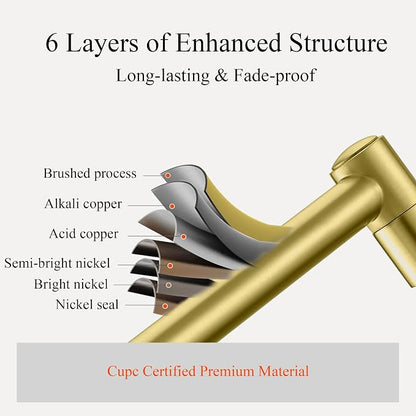 6 Layers of Enhanced Structure
Long-lasting & Fade-proof

Brushed process
Alkali copper
Acid copper
Semi-bright nickel
Bright nickel
Nickel seal

Cupc Certified Premium Material